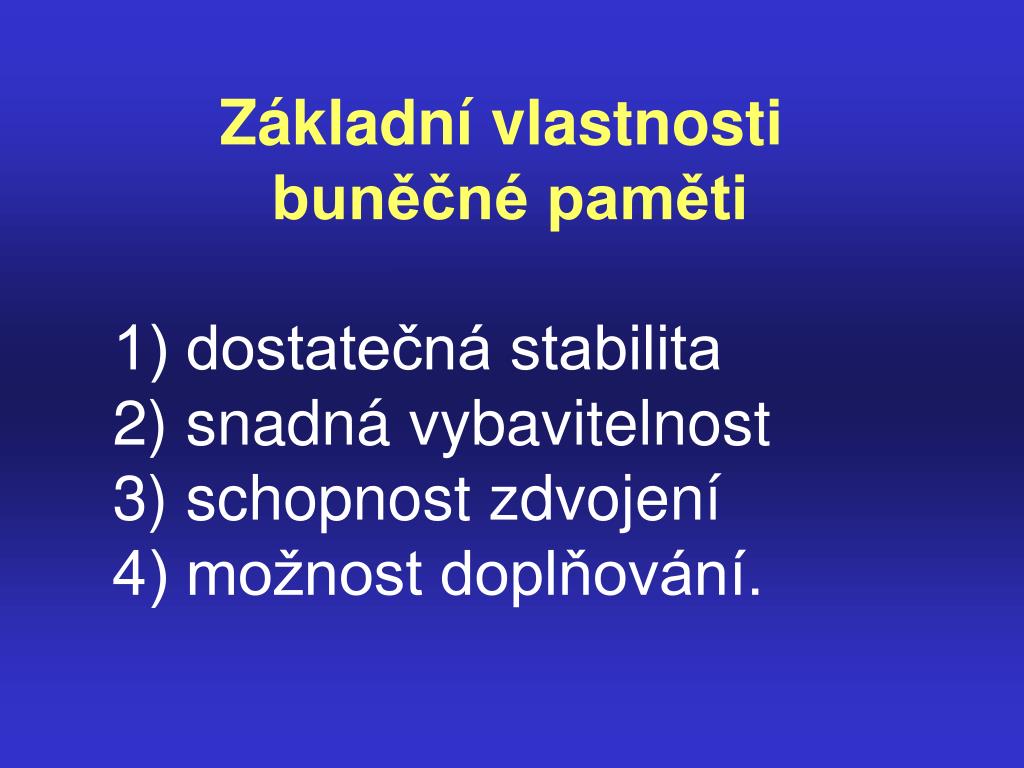 Základní vlastnosti buněčné paměti

1) dostatečná stabilita
2) snadná vybavitelnost
3) schopnost zdvojení
4) možnost doplňování.